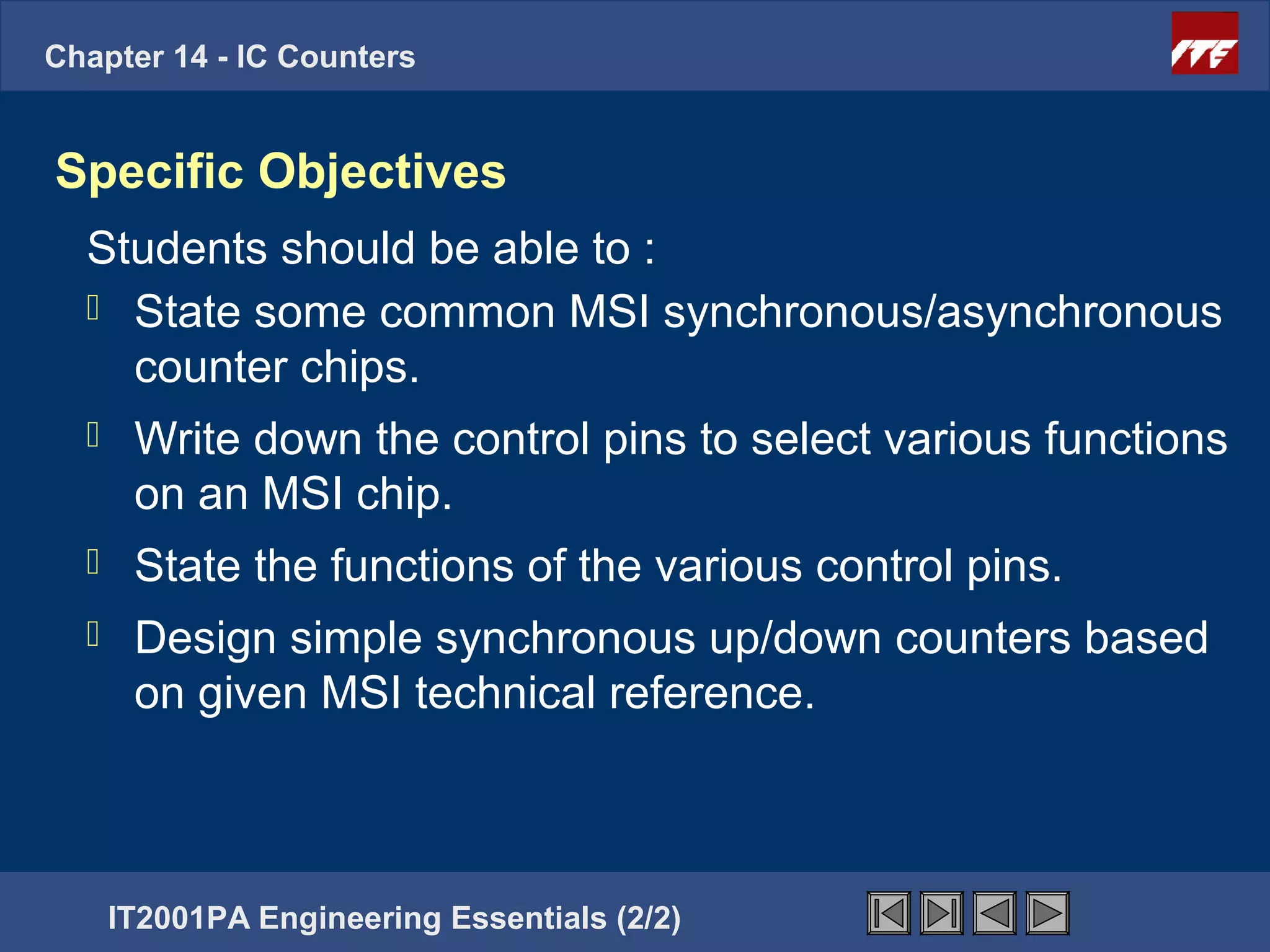 Chapter 14 - IC Counters

ITE

Specific Objectives

Students should be able to :

State some common MSI synchronous/asynchronous counter chips.

Write down the control pins to select various functions on an MSI chip.

State the functions of the various control pins.

Design simple synchronous up/down counters based on given MSI technical reference.

IT2001PA Engineering Essentials (2/2)